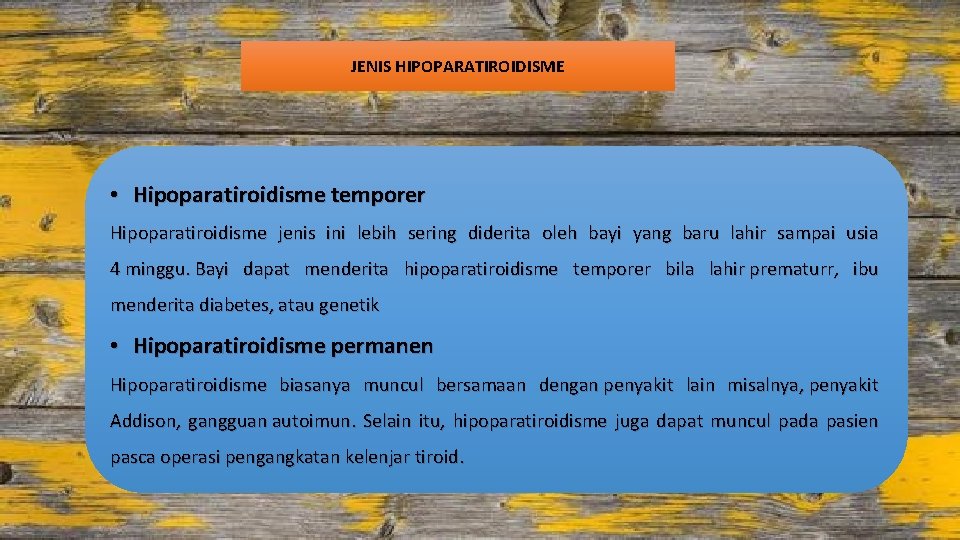 JENIS HIPOPARATIROIDISME

• Hipoparatiroidisme temporer

Hipoparatiroidisme jenis ini lebih sering diderita oleh bayi yang baru lahir sampai usia 4 minggu. Bayi dapat menderita hipoparatiroidisme temporer bila lahir prematurr, ibu menderita diabetes, atau genetik

• Hipoparatiroidisme permanen

Hipoparatiroidisme biasanya muncul bersamaan dengan penyakit lain misalnya, penyakit Addison, gangguan autoimun. Selain itu, hipoparatiroidisme juga dapat muncul pada pasien pasca operasi pengangkatan kelenjar tiroid.